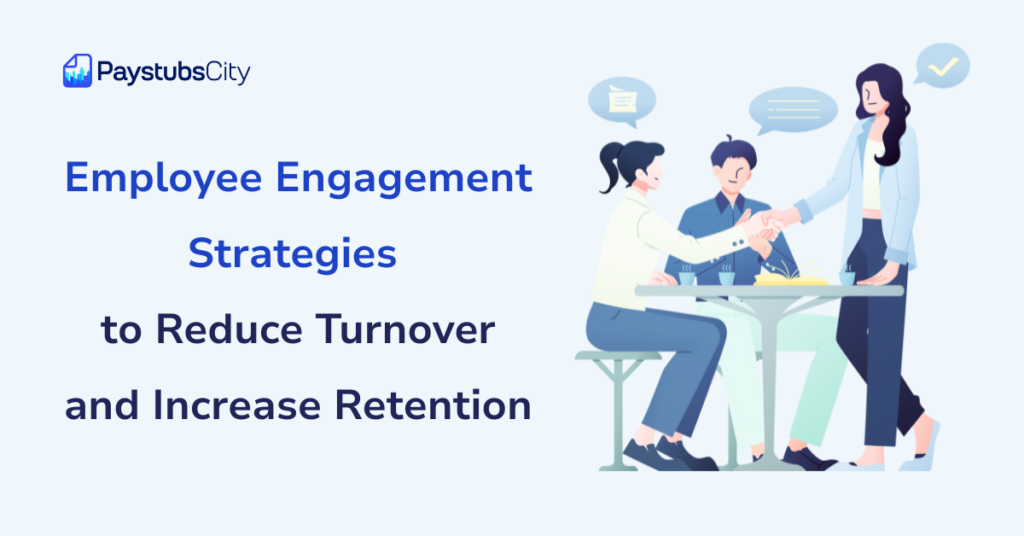 PaystubsCity

Employee Engagement Strategies to Reduce Turnover and Increase Retention